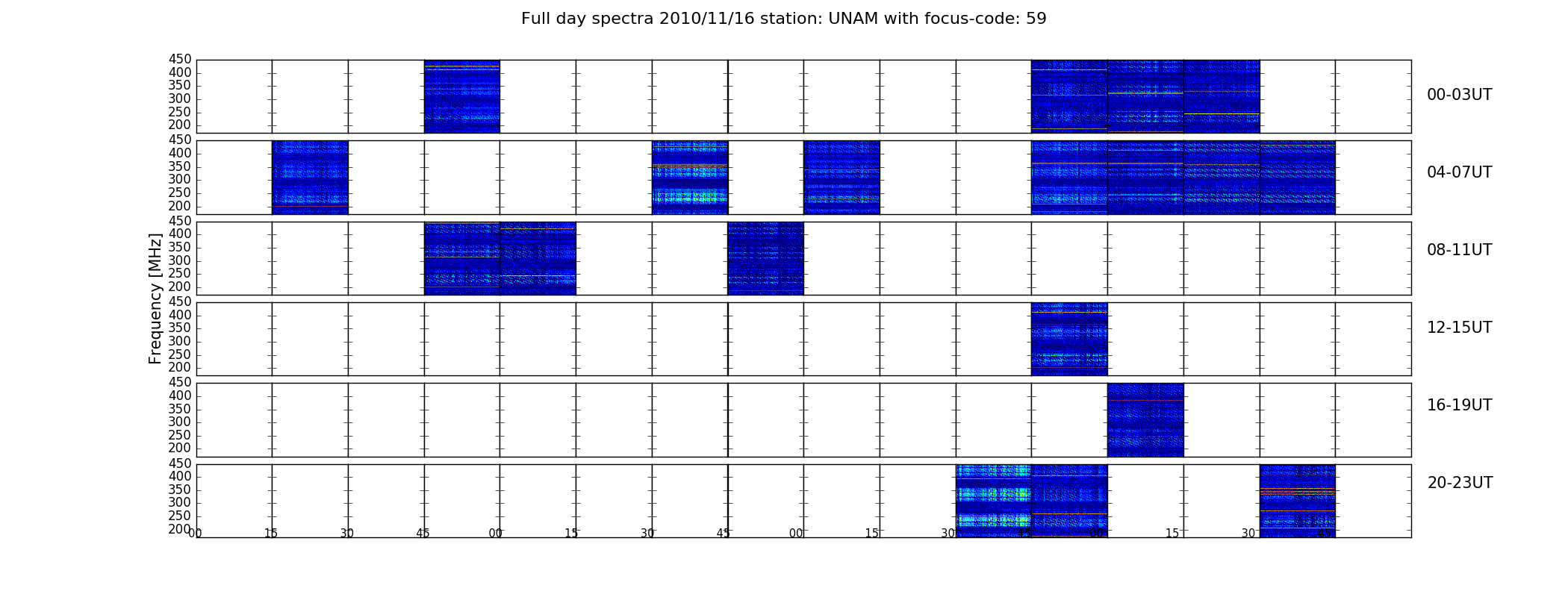 Full day spectra 2010/11/16 station: UNAM with focus-code: 59

Frequency [MHz]

450
400
350
300
250
200
00-03UT

450
400
350
300
250
200
04-07UT

450
400
350
300
250
200
08-11UT

450
400
350
300
250
200
12-15UT

450
400
350
300
250
200
16-19UT

450
400
350
300
250
200
20-23UT

00 15 30 45 00 15 30 45 00 15 30 45 00 15 30 45